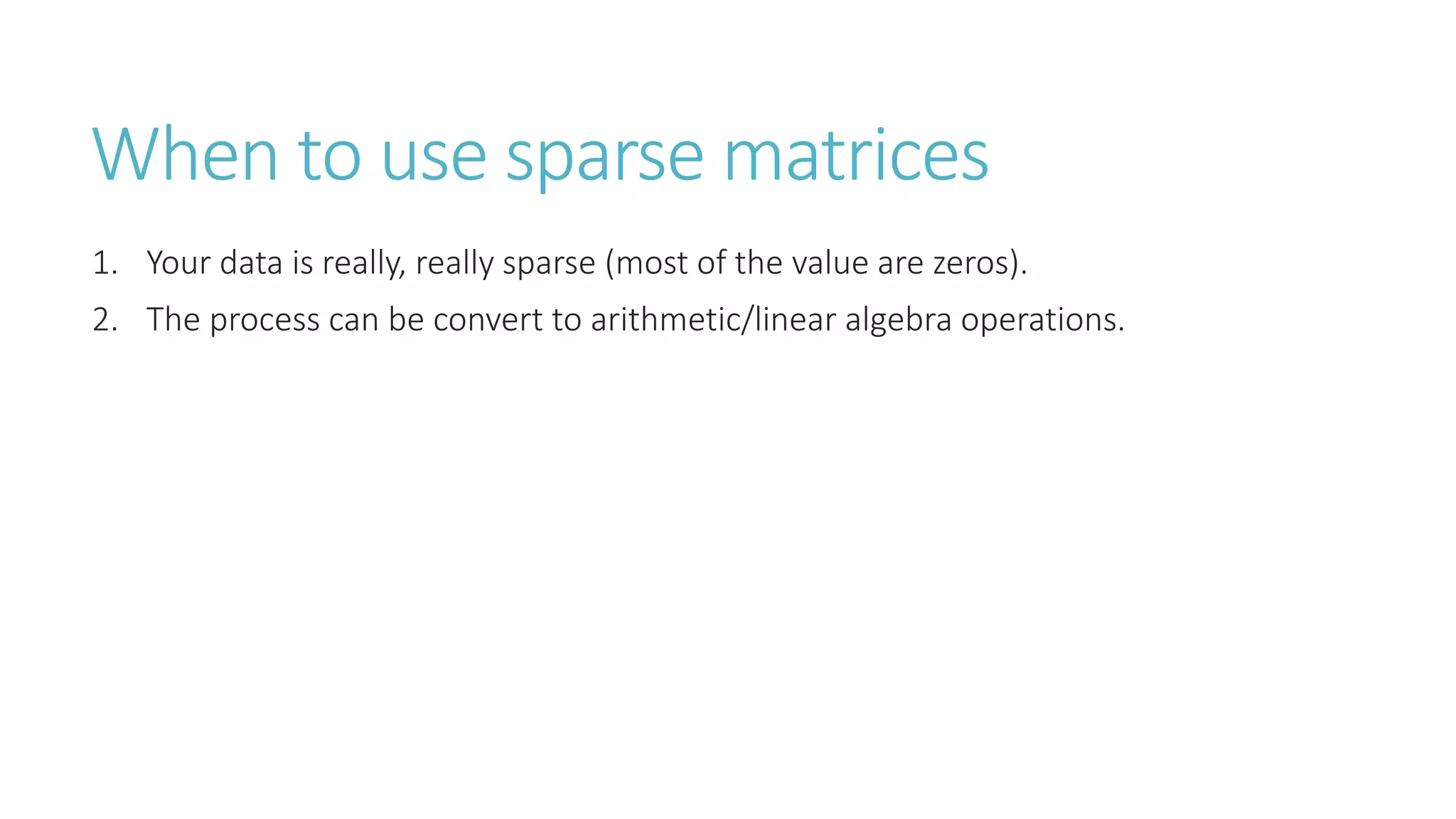 When to use sparse matrices

1. Your data is really, really sparse (most of the value are zeros).
2. The process can be convert to arithmetic/linear algebra operations.